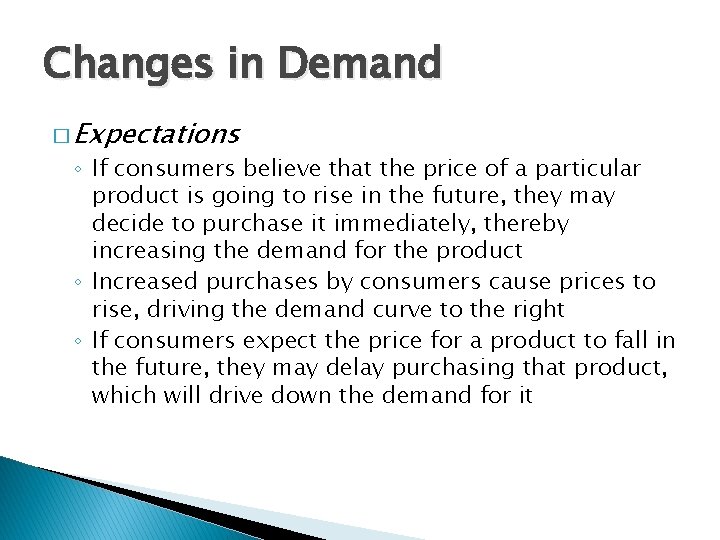 Changes in Demand

□ Expectations

◦ If consumers believe that the price of a particular product is going to rise in the future, they may decide to purchase it immediately, thereby increasing the demand for the product

◦ Increased purchases by consumers cause prices to rise, driving the demand curve to the right

◦ If consumers expect the price for a product to fall in the future, they may delay purchasing that product, which will drive down the demand for it